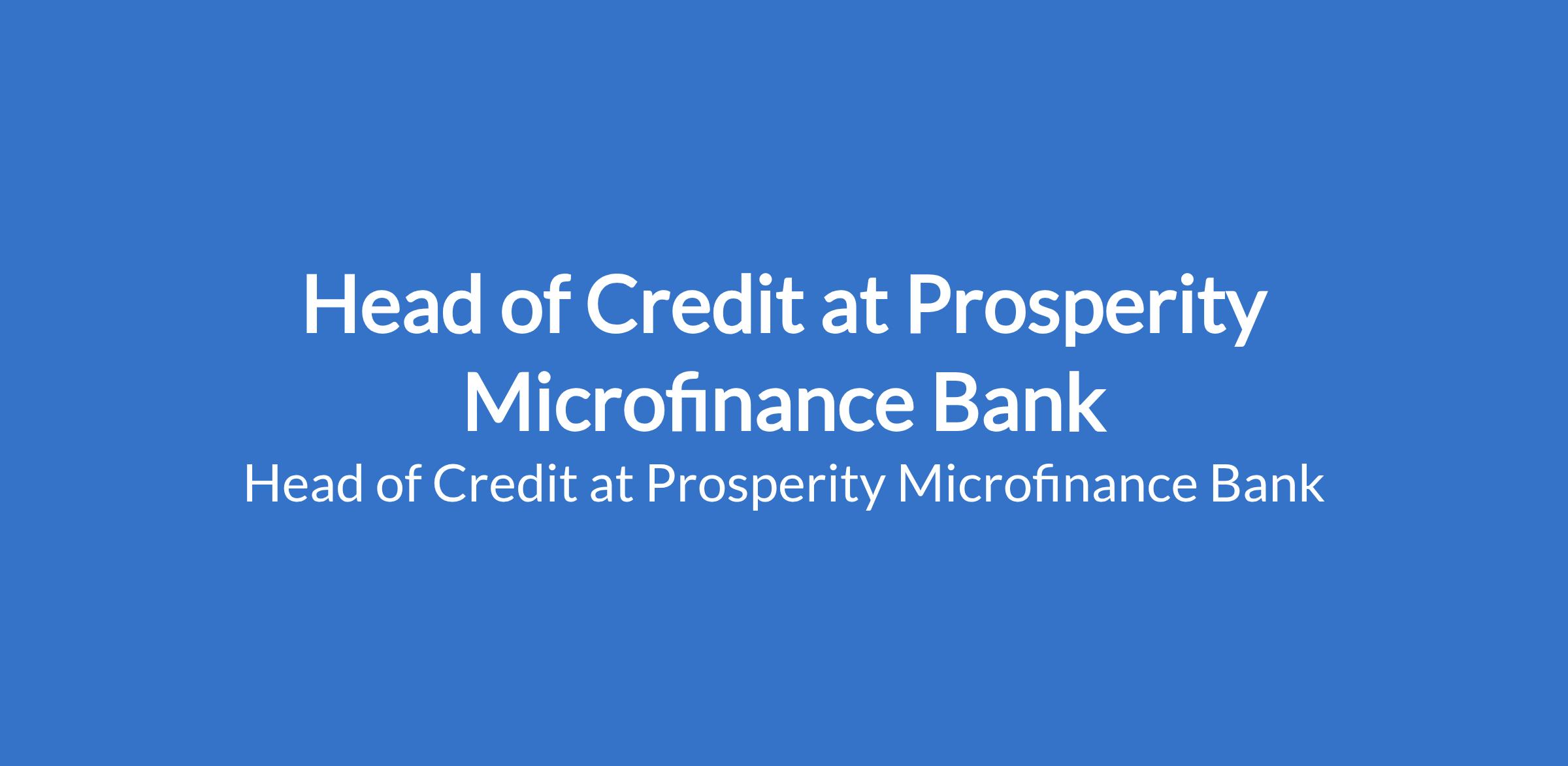 Head of Credit at Prosperity Microfinance Bank

Head of Credit at Prosperity Microfinance Bank